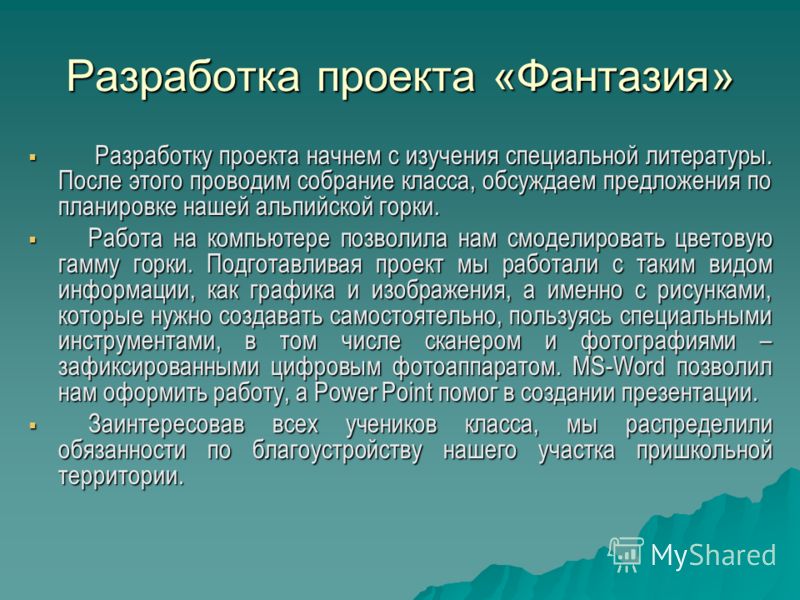 Разработка проекта «Фантазия»

▪ Разработку проекта начнем с изучения специальной литературы. После этого проводим собрание класса, обсуждаем предложения по планировке нашей альпийской горки.

▪ Работа на компьютере позволила нам смоделировать цветовую гамму горки. Подготавливая проект мы работали с таким видом информации, как графика и изображения, а именно с рисунками, которые нужно создавать самостоятельно, пользуясь специальными инструментами, в том числе сканером и фотографиями – зафиксированными цифровым фотоаппаратом. MS-Word позволил нам оформить работу, а Power Point помог в создании презентации.

▪ Заинтересовав всех учеников класса, мы распределили обязанности по благоустройству нашего участка пришкольной территории.

MyShared